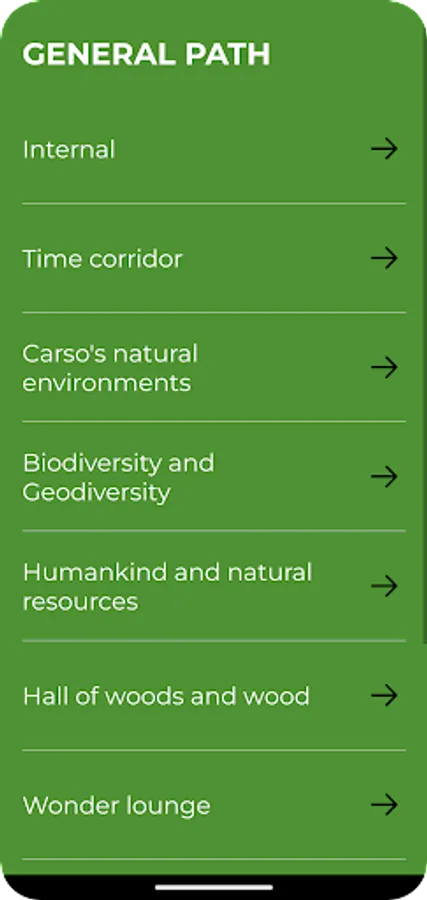 GENERAL PATH

Internal →

Time corridor →

Carso's natural environments →

Biodiversity and Geodiversity →

Humankind and natural resources →

Hall of woods and wood →

Wonder lounge →